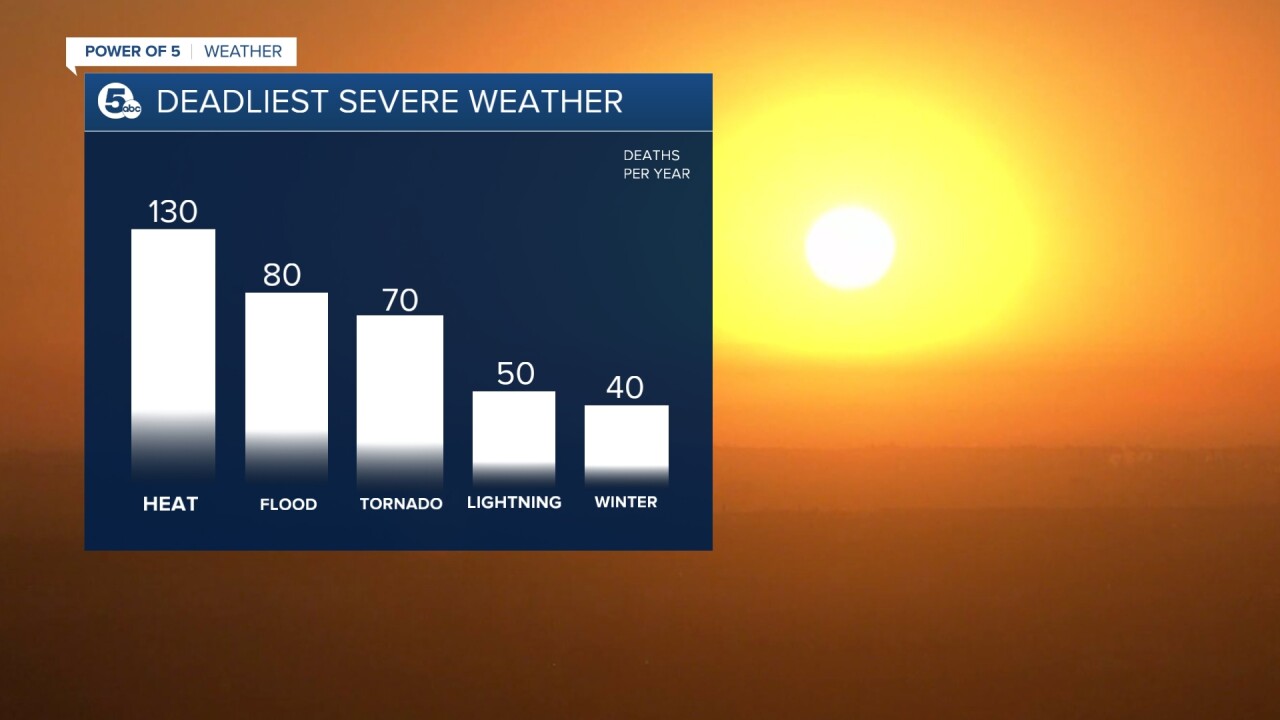 POWER OF 5 | WEATHER

5 abc DEADLIEST SEVERE WEATHER

DEATHS PER YEAR

130
HEAT

80
FLOOD

70
TORNADO

50
LIGHTNING

40
WINTER